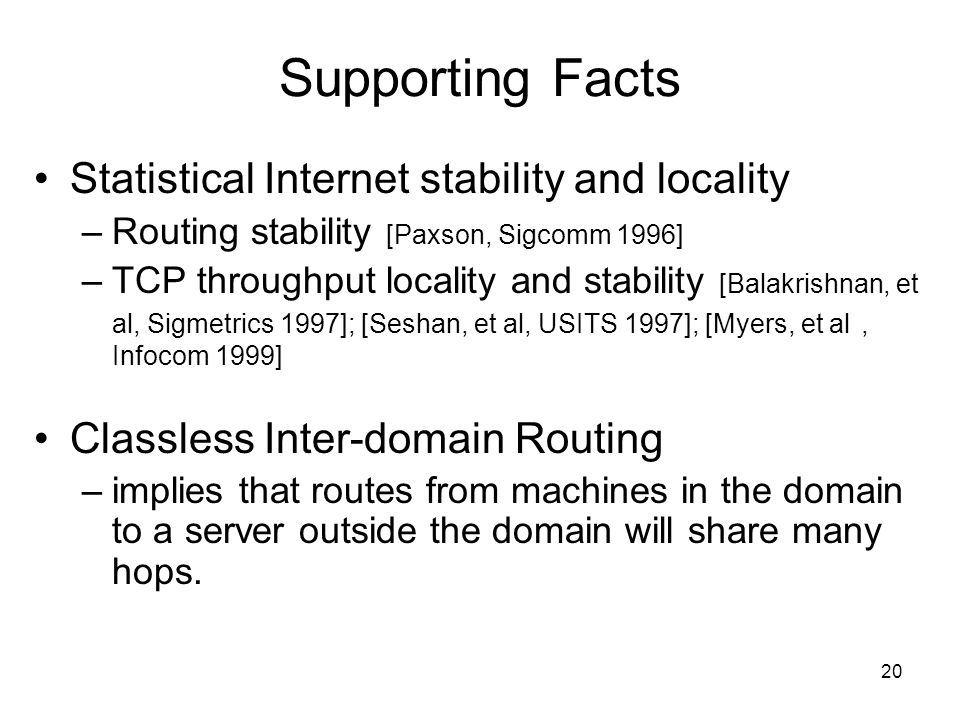 Supporting Facts

• Statistical Internet stability and locality
– Routing stability [Paxson, Sigcomm 1996]
– TCP throughput locality and stability [Balakrishnan, et al, Sigmetrics 1997]; [Seshan, et al, USITS 1997]; [Myers, et al , Infocom 1999]

• Classless Inter-domain Routing
– implies that routes from machines in the domain to a server outside the domain will share many hops.

20